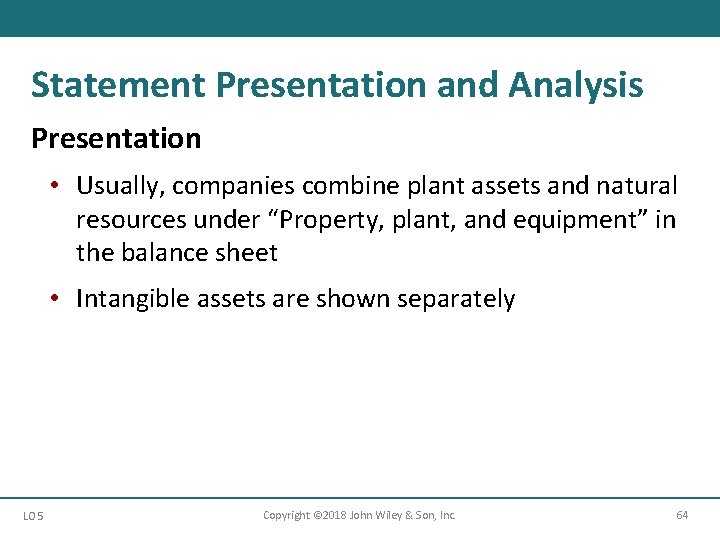 Statement Presentation and Analysis

Presentation

• Usually, companies combine plant assets and natural resources under “Property, plant, and equipment” in the balance sheet

• Intangible assets are shown separately

LO 5

Copyright ©2018 John Wiley & Son, Inc.

64